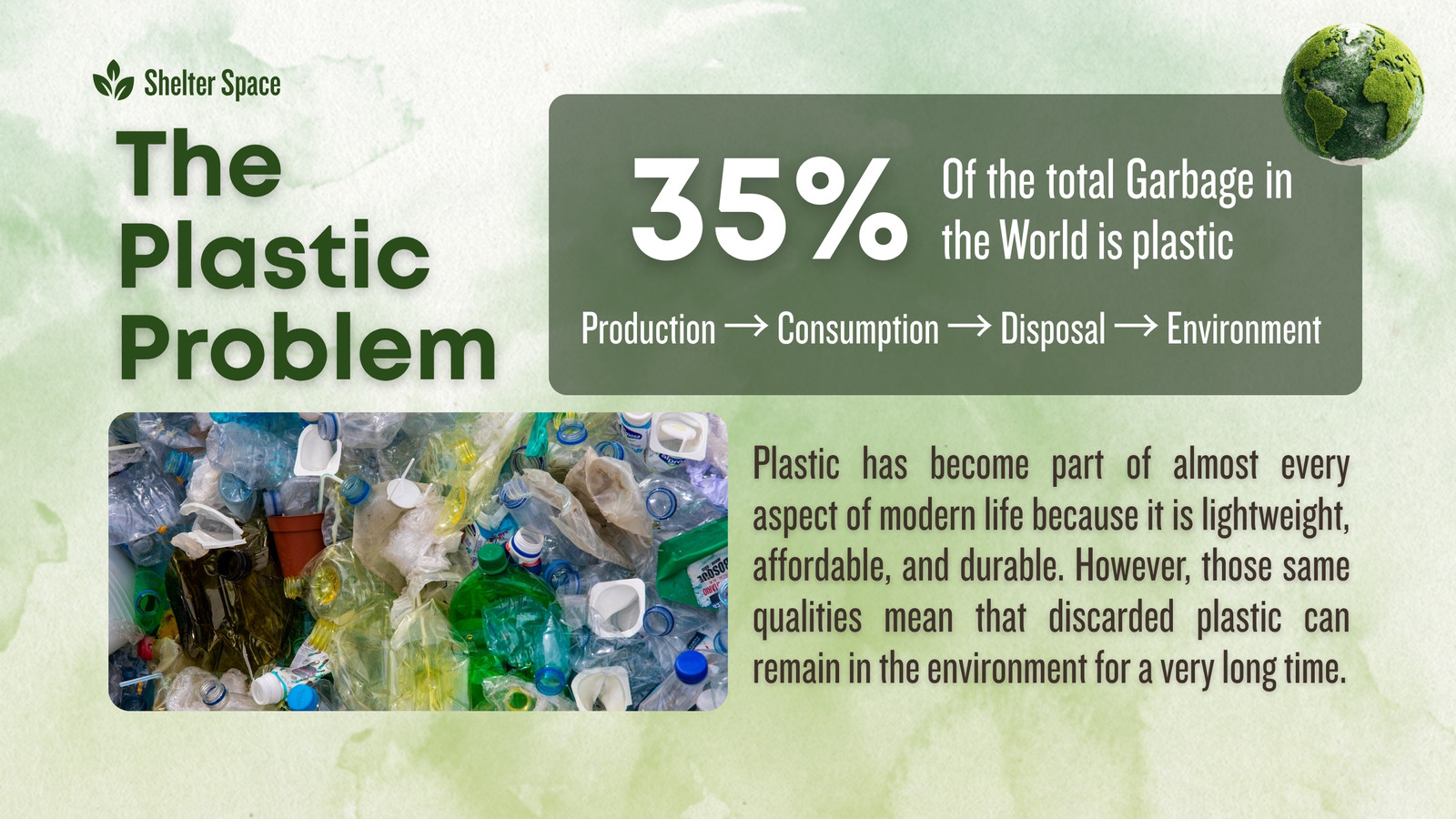 Shelter Space

The Plastic Problem

35% Of the total Garbage in the World is plastic

Production → Consumption → Disposal → Environment

Plastic has become part of almost every aspect of modern life because it is lightweight, affordable, and durable. However, those same qualities mean that discarded plastic can remain in the environment for a very long time.